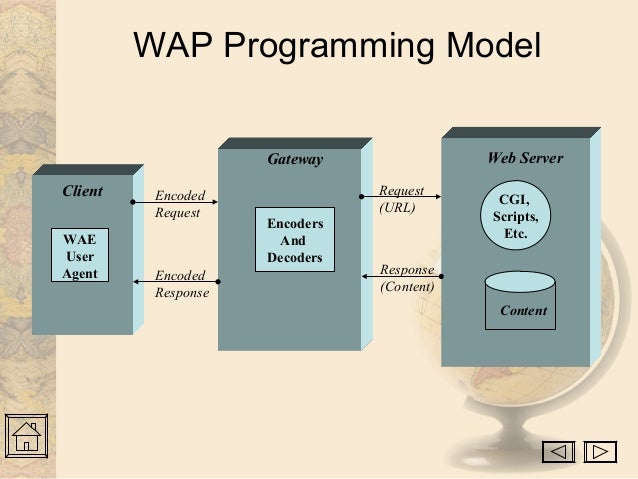 WAP Programming Model

Client

WAE User Agent

Encoded Request

Encoded Response

Gateway

Encoders And Decoders

Request (URL)

Response (Content)

Web Server

CGI, Scripts, Etc.

Content